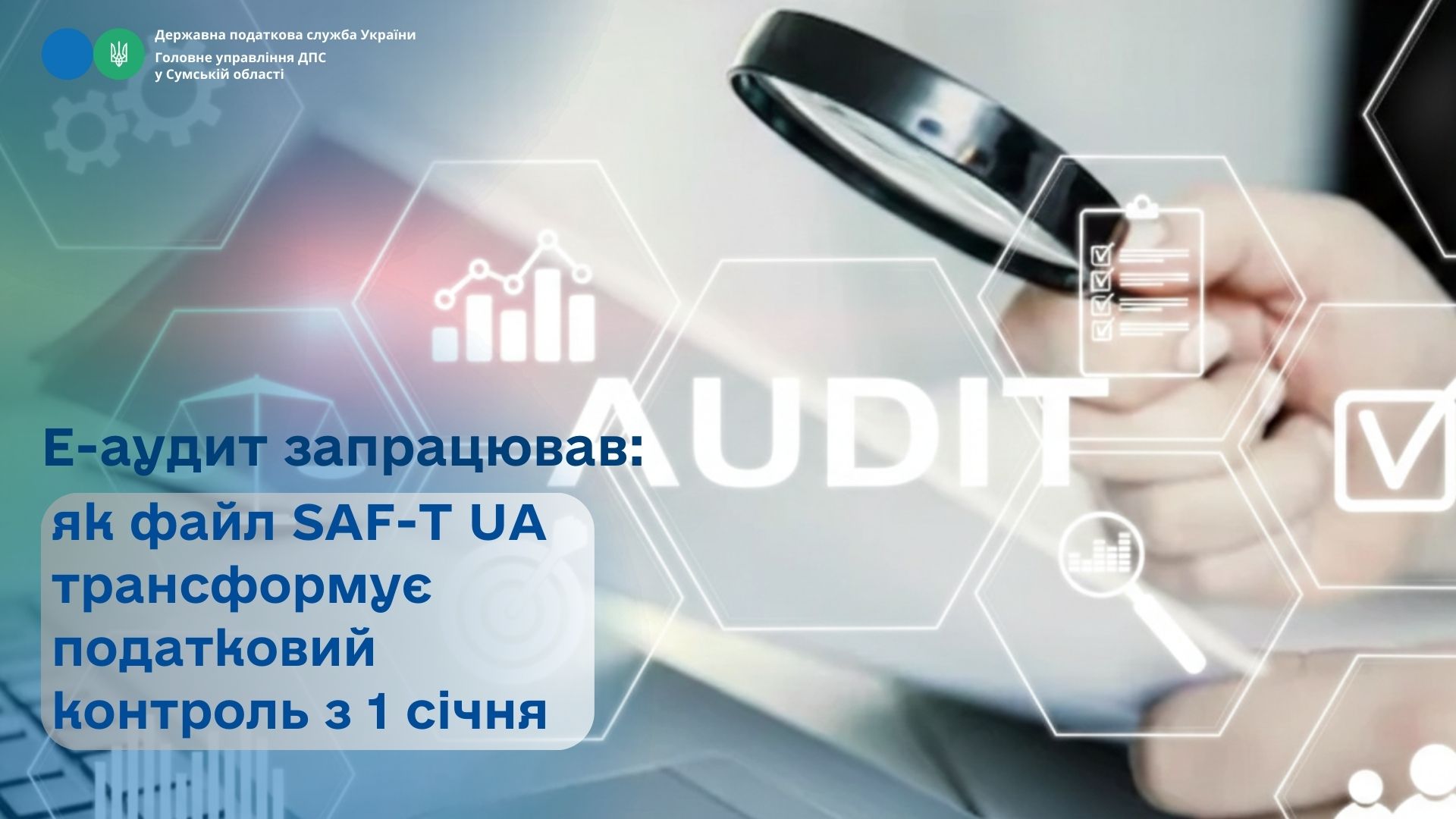 Державна податкова служба України
Головне управління ДПС
у Сумській області

AUDIT

Е-аудит запрацював:
як файл SAF-T UA трансформує податковий контроль з 1 січня